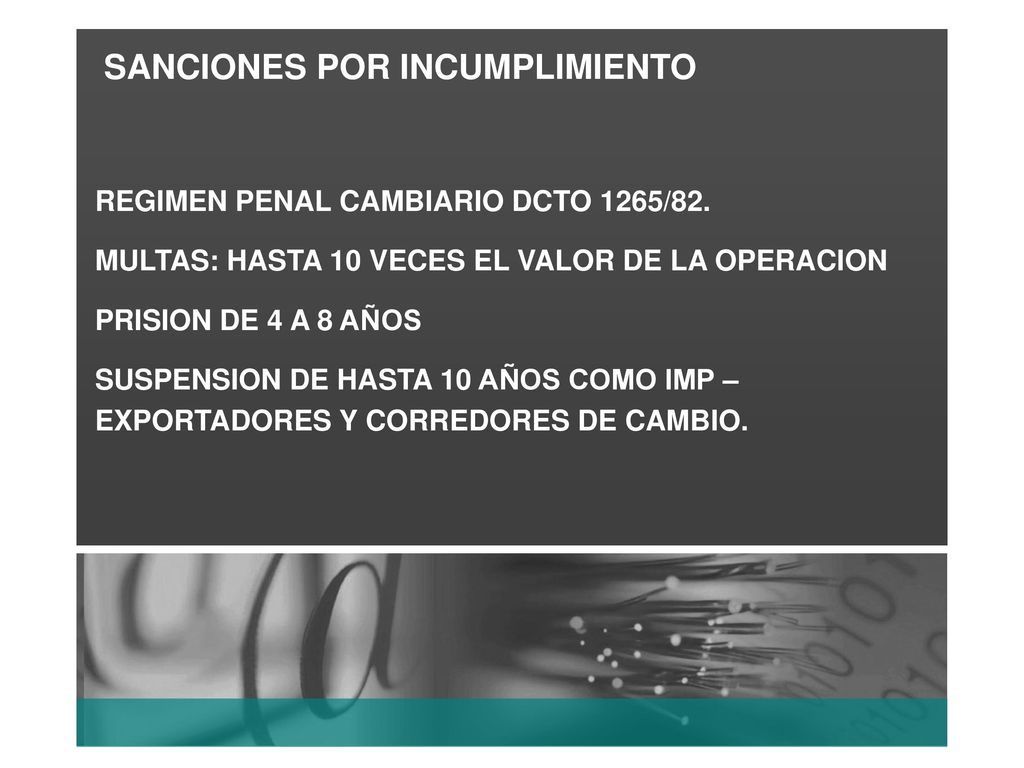 SANCIONES POR INCUMPLIMIENTO

REGIMEN PENAL CAMBIARIO DCTO 1265/82.

MULTAS: HASTA 10 VECES EL VALOR DE LA OPERACION

PRISION DE 4 A 8 AÑOS

SUSPENSION DE HASTA 10 AÑOS COMO IMP – EXPORTADORES Y CORREDORES DE CAMBIO.